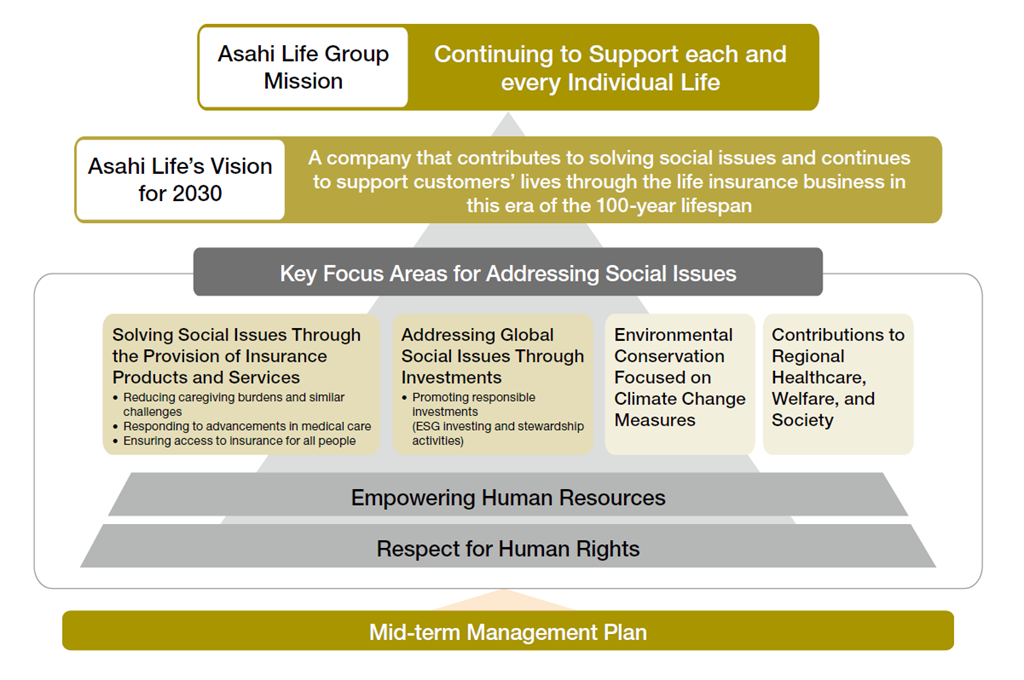 Asahi Life Group Mission

Continuing to Support each and every Individual Life

Asahi Life's Vision for 2030

A company that contributes to solving social issues and continues to support customers' lives through the life insurance business in this era of the 100-year lifespan

Key Focus Areas for Addressing Social Issues

Solving Social Issues Through the Provision of Insurance Products and Services
• Reducing caregiving burdens and similar challenges
• Responding to advancements in medical care
• Ensuring access to insurance for all people

Addressing Global Social Issues Through Investments
• Promoting responsible investments (ESG investing and stewardship activities)

Environmental Conservation Focused on Climate Change Measures

Contributions to Regional Healthcare, Welfare, and Society

Empowering Human Resources

Respect for Human Rights

Mid-term Management Plan